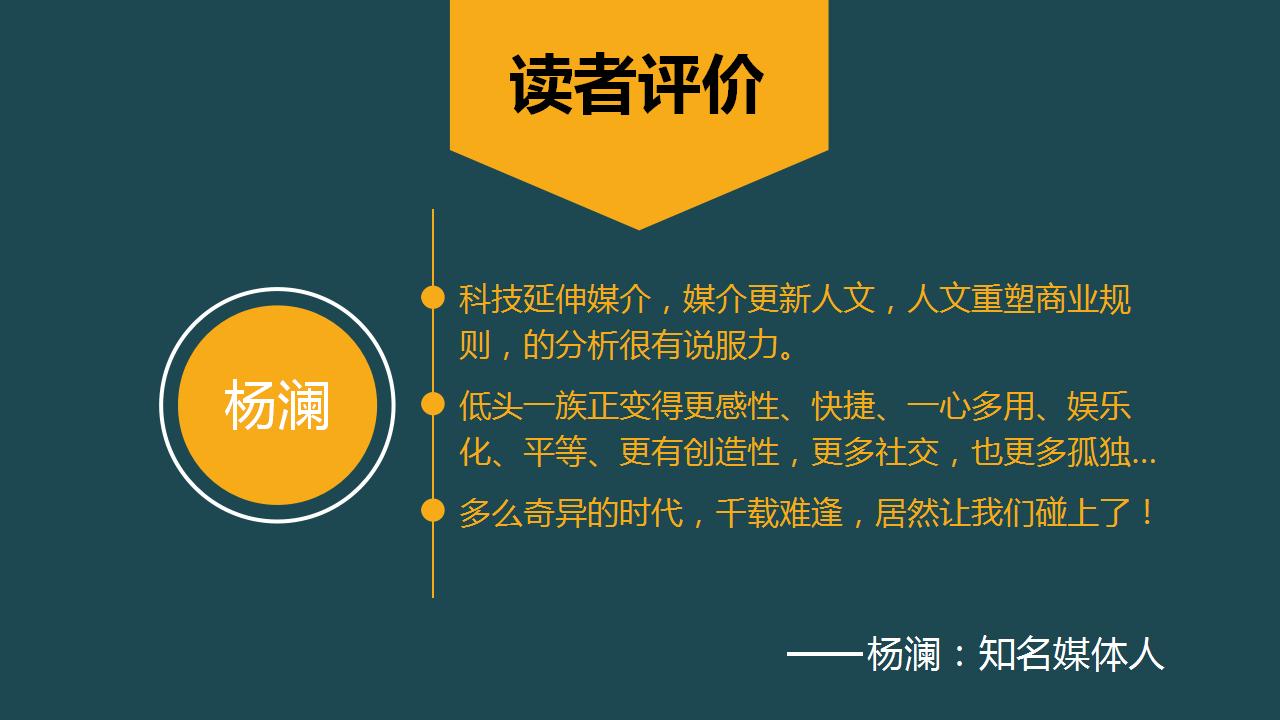 读者评价

杨澜

科技延伸媒介，媒介更新人文，人文重塑商业规则，的分析很有说服力。

低头一族正变得更感性、快捷、一心多用、娱乐化、平等、更有创造性，更多社交，也更多孤独...

多么奇异的时代，千载难逢，居然让我们碰上了！

——杨澜：知名媒体人